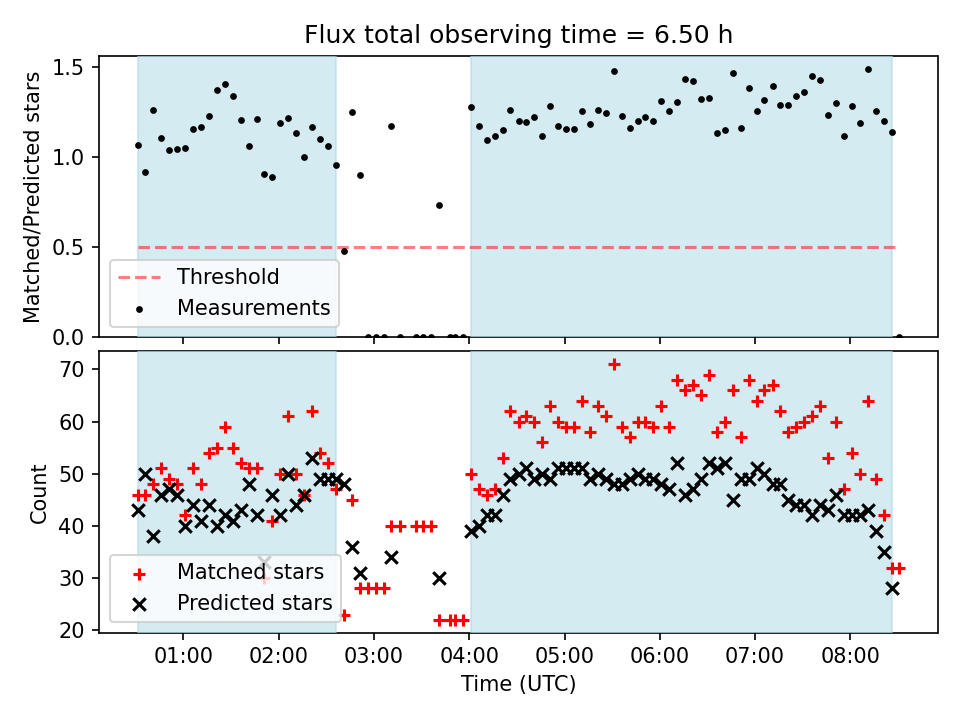 Flux total observing time = 6.50 h

Matched/Predicted stars

1.5
1.0
0.5
0.0

Threshold
Measurements

Count

70
60
50
40
30
20

Matched stars
Predicted stars

01:00
02:00
03:00
04:00
05:00
06:00
07:00
08:00

Time (UTC)